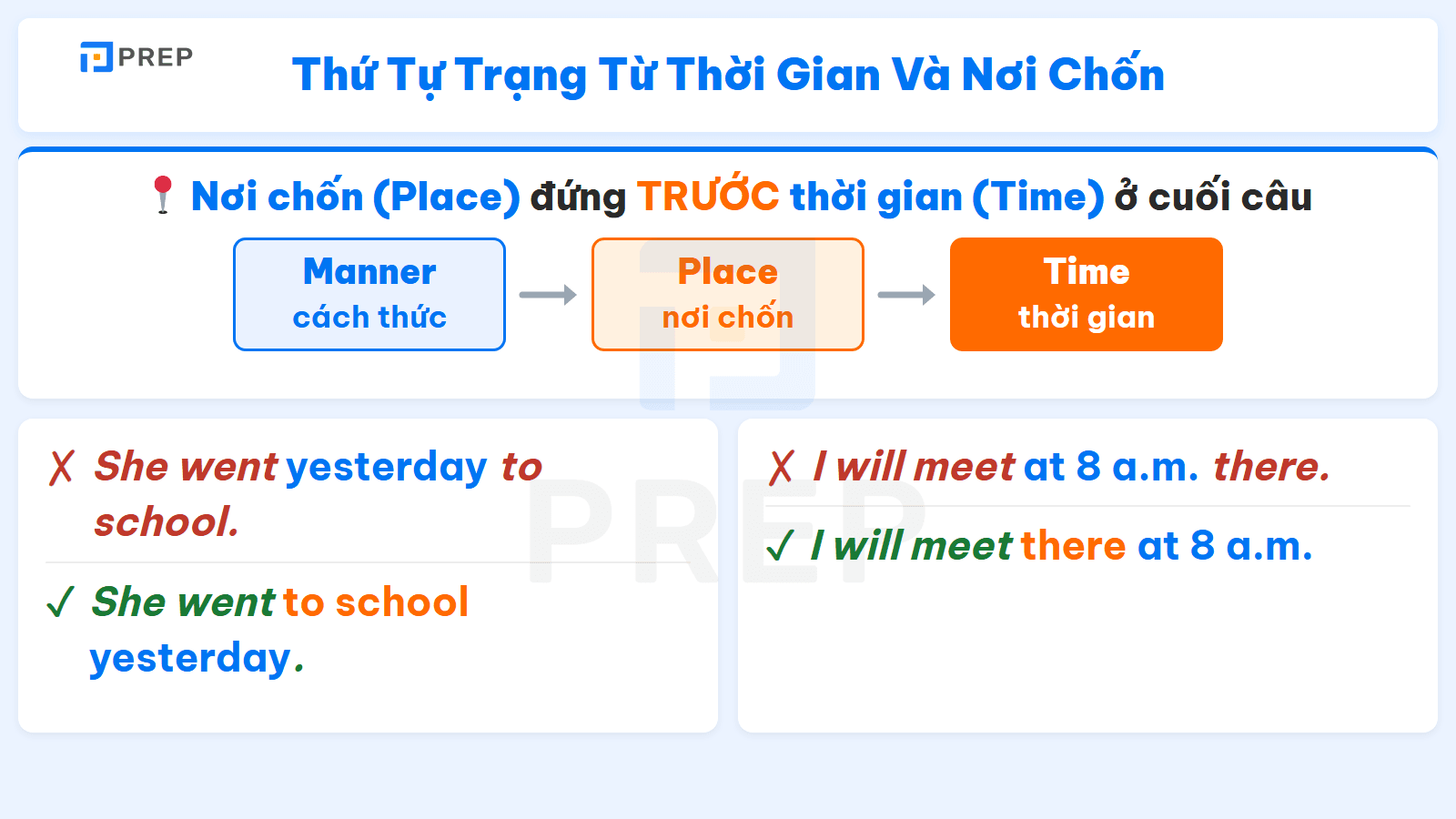 PREP

Thứ Tự Trạng Từ Thời Gian Và Nơi Chốn

Nơi chốn (Place) đứng TRƯỚC thời gian (Time) ở cuối câu

Manner
cách thức

Place
nơi chốn

Time
thời gian

✗ She went yesterday to school.

✓ She went to school yesterday.

✗ I will meet at 8 a.m. there.

✓ I will meet there at 8 a.m.

PREP